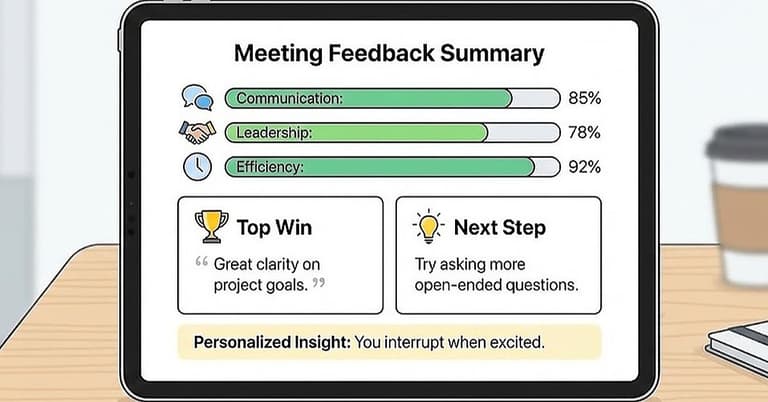 Meeting Feedback Summary

Communication: 85%

Leadership: 78%

Efficiency: 92%

Top Win

“ Great clarity on project goals. ”

Next Step

Try asking more open-ended questions.

Personalized Insight: You interrupt when excited.